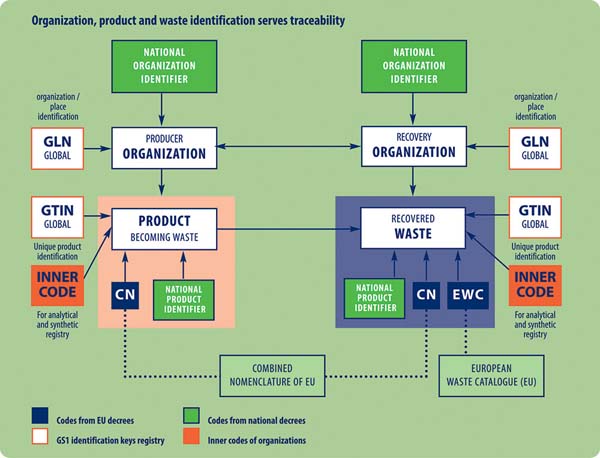 Organization, product and waste identification serves traceability

NATIONAL ORGANIZATION IDENTIFIER

NATIONAL ORGANIZATION IDENTIFIER

organization / place identification

GLN GLOBAL

PRODUCER ORGANIZATION

RECOVERY ORGANIZATION

organization / place identification

GLN GLOBAL

GTIN GLOBAL

Unique product identification

INNER CODE

For analytical and synthetic registry

PRODUCT BECOMING WASTE

CN

NATIONAL PRODUCT IDENTIFIER

RECOVERED WASTE

NATIONAL PRODUCT IDENTIFIER

CN

EWC

GTIN GLOBAL

Unique product identification

INNER CODE

For analytical and synthetic registry

COMBINED NOMENCLATURE OF EU

EUROPEAN WASTE CATALOGUE (EU)

Codes from EU decrees

GS1 identification keys registry

Codes from national decrees

Inner codes of organizations